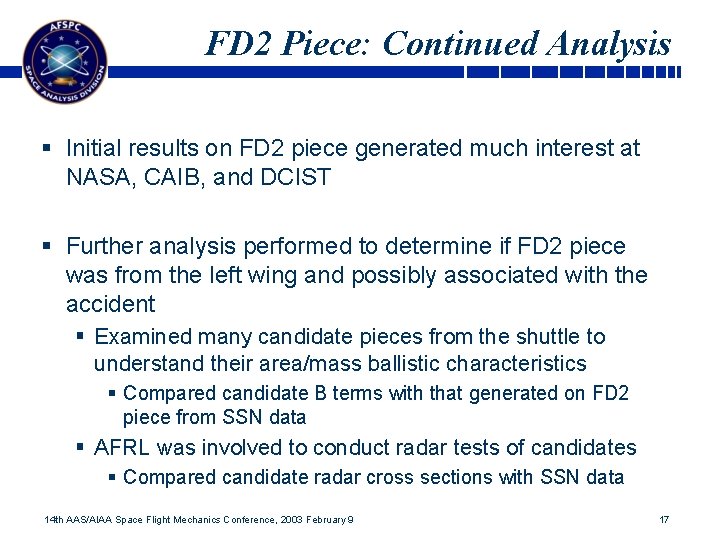 AFSPC
SPACE ANALYSIS DIVISION

FD2 Piece: Continued Analysis

▪ Initial results on FD2 piece generated much interest at NASA, CAIB, and DCIST

▪ Further analysis performed to determine if FD2 piece was from the left wing and possibly associated with the accident

▪ Examined many candidate pieces from the shuttle to understand their area/mass ballistic characteristics

▪ Compared candidate B terms with that generated on FD2 piece from SSN data

▪ AFRL was involved to conduct radar tests of candidates

▪ Compared candidate radar cross sections with SSN data

14th AAS/AIAA Space Flight Mechanics Conference, 2003 February 9

17